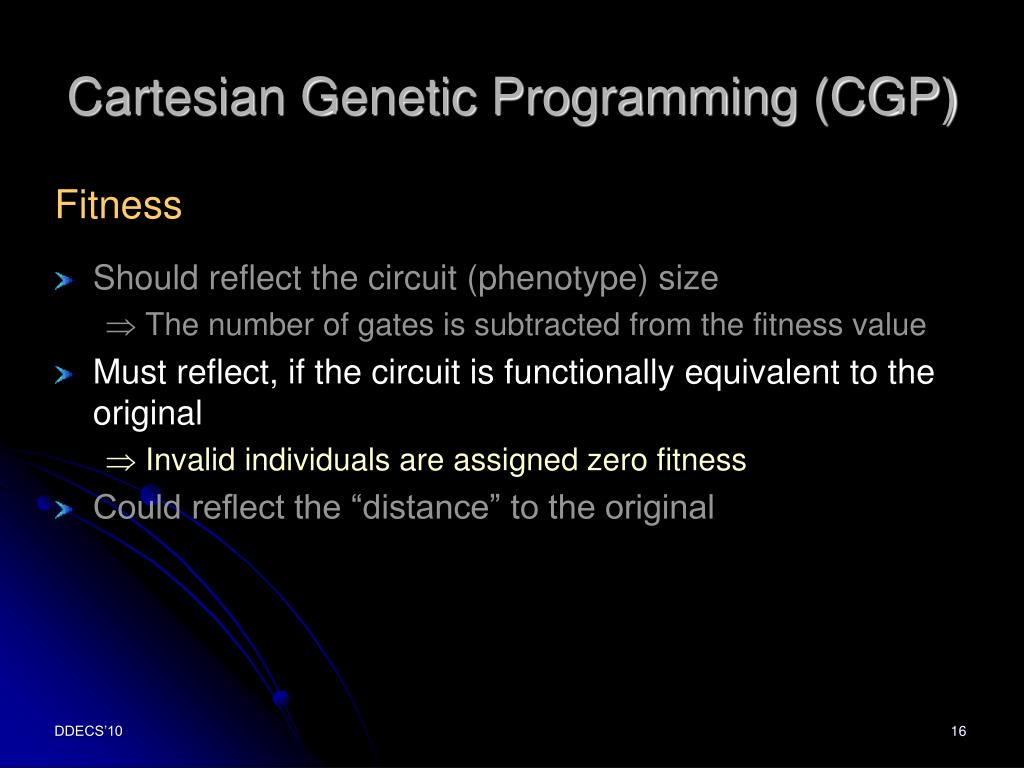 Cartesian Genetic Programming (CGP)

Fitness

Should reflect the circuit (phenotype) size

$\Rightarrow$ The number of gates is subtracted from the fitness value

Must reflect, if the circuit is functionally equivalent to the original

$\Rightarrow$ Invalid individuals are assigned zero fitness

Could reflect the “distance” to the original

DDECS'10

16